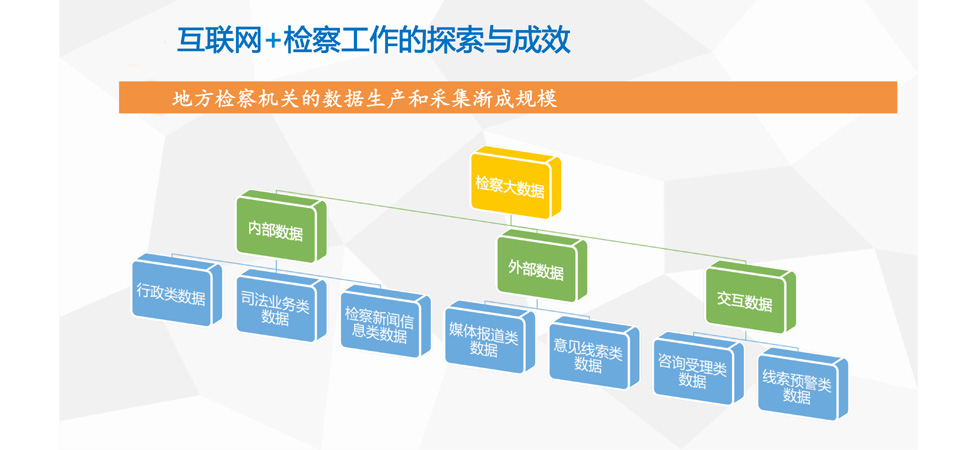 互联网+检察工作的探索与成效

地方检察机关的数据生产和采集渐成规模

检察大数据

内部数据

外部数据

交互数据

行政类数据

司法业务类数据

检察新闻信息类数据

媒体报道类数据

意见线索类数据

咨询受理类数据

线索预警类数据